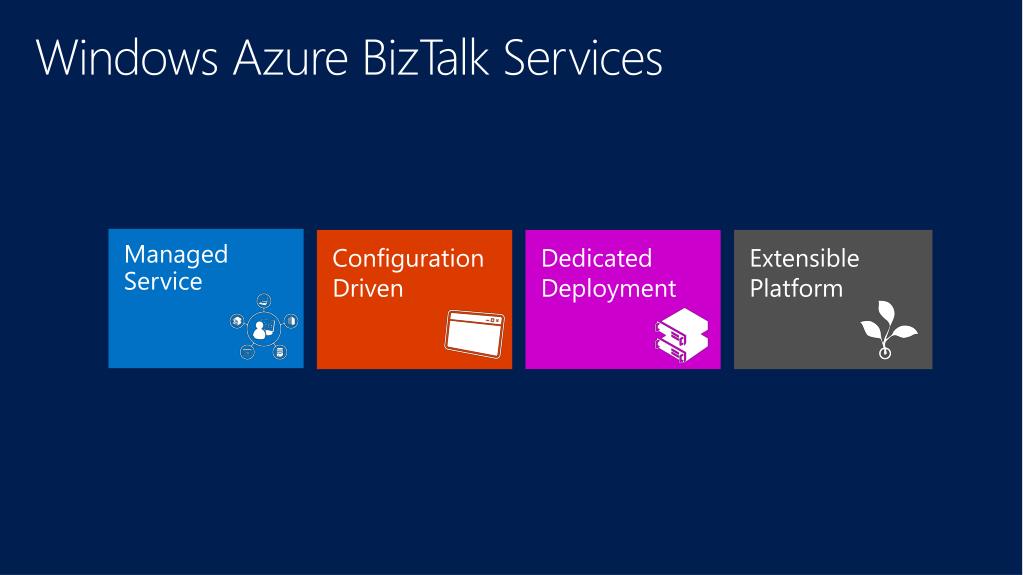 Windows Azure BizTalk Services

Managed Service

Configuration Driven

Dedicated Deployment

Extensible Platform